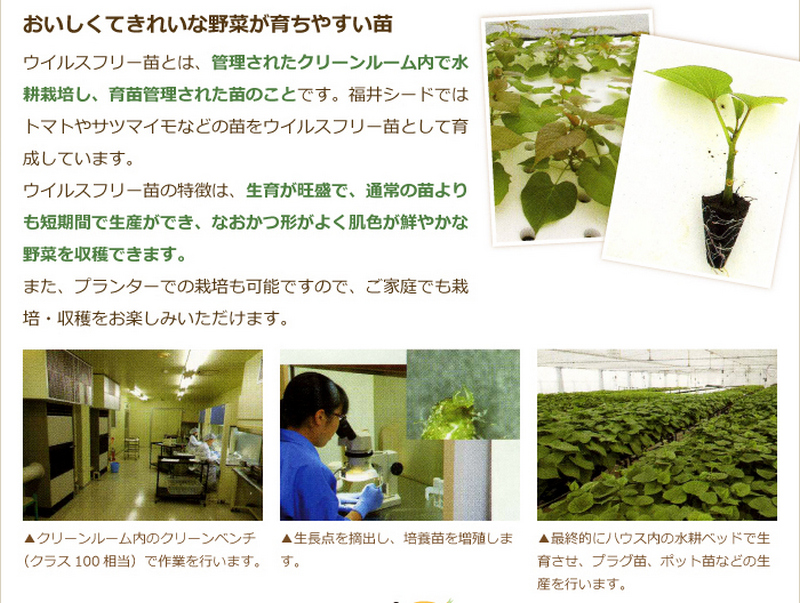 おいしくてきれいな野菜が育ちやすい苗

ウイルスフリー苗とは、管理されたクリーンルーム内で水耕栽培し、育苗管理された苗のことです。福井シードではトマトやサツマイモなどの苗をウイルスフリー苗として育成しています。
ウイルスフリー苗の特徴は、生育が旺盛で、通常の苗よりも短期間で生産ができ、なおかつ形がよく肌色が鮮やかな野菜を収穫できます。
また、プランターでの栽培も可能ですので、ご家庭でも栽培・収穫をお楽しみいただけます。

▲クリーンルーム内のクリーンベンチ（クラス 100 相当）で作業を行います。

▲生長点を摘出し、培養苗を増殖します。

▲最終的にハウス内の水耕ベッドで生育させ、プラグ苗、ポット苗などの生産を行います。